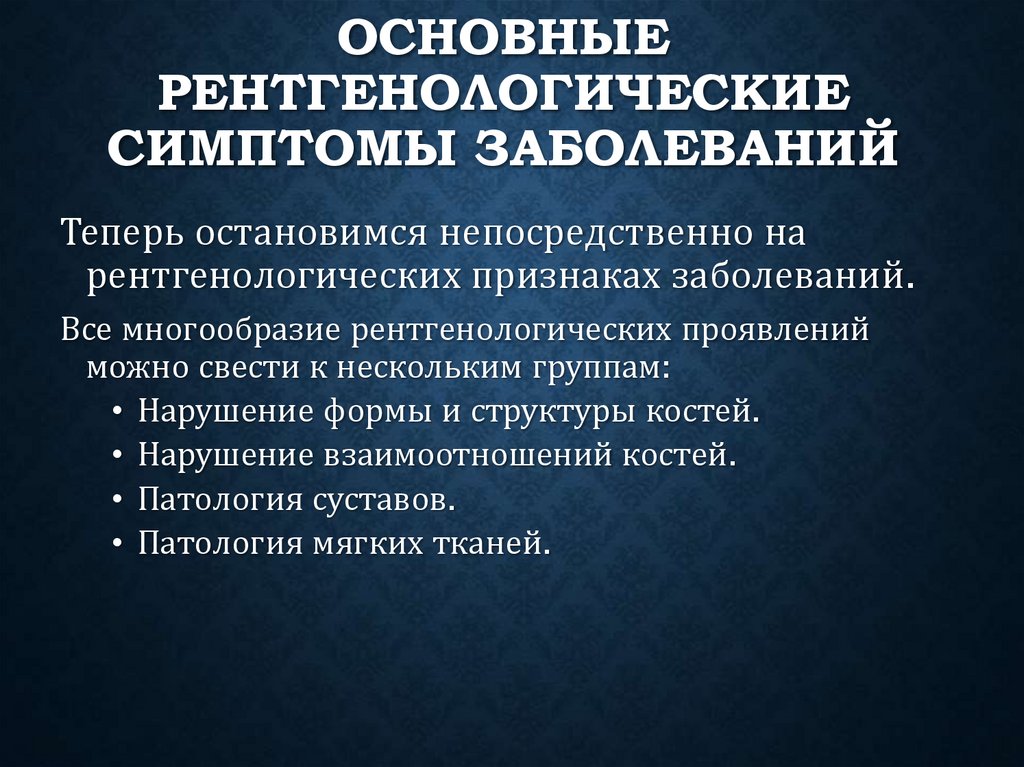 ОСНОВНЫЕ РЕНТГЕНОЛОГИЧЕСКИЕ СИМПТОМЫ ЗАБОЛЕВАНИЙ

Теперь остановимся непосредственно на рентгенологических признаках заболеваний.

Все многообразие рентгенологических проявлений можно свести к нескольким группам:

• Нарушение формы и структуры костей.
• Нарушение взаимоотношений костей.
• Патология суставов.
• Патология мягких тканей.